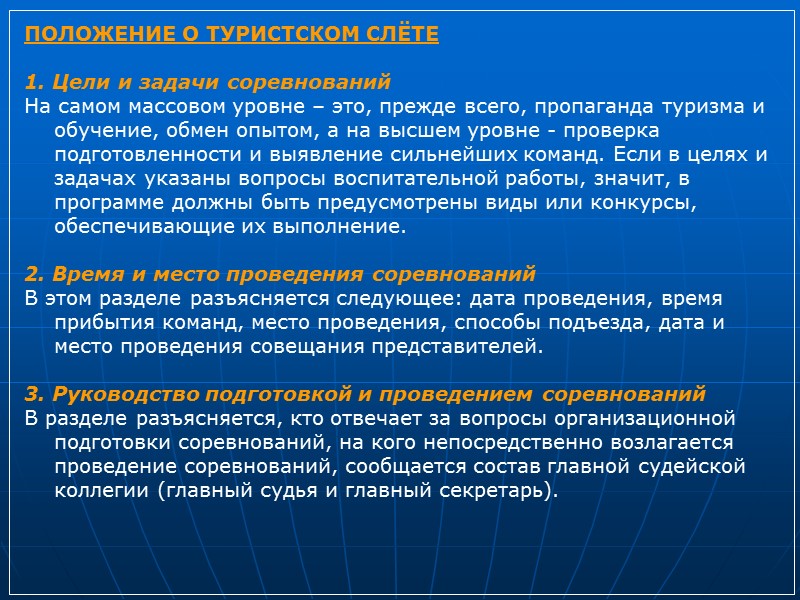 ПОЛОЖЕНИЕ О ТУРИСТСКОМ СЛЁТЕ

1. Цели и задачи соревнований
На самом массовом уровне – это, прежде всего, пропаганда туризма и обучение, обмен опытом, а на высшем уровне - проверка подготовленности и выявление сильнейших команд. Если в целях и задачах указаны вопросы воспитательной работы, значит, в программе должны быть предусмотрены виды или конкурсы, обеспечивающие их выполнение.

2. Время и место проведения соревнований
В этом разделе разъясняется следующее: дата проведения, время прибытия команд, место проведения, способы подъезда, дата и место проведения совещания представителей.

3. Руководство подготовкой и проведением соревнований
В разделе разъясняется, кто отвечает за вопросы организационной подготовки соревнований, на кого непосредственно возлагается проведение соревнований, сообщается состав главной судейской коллегии (главный судья и главный секретарь).